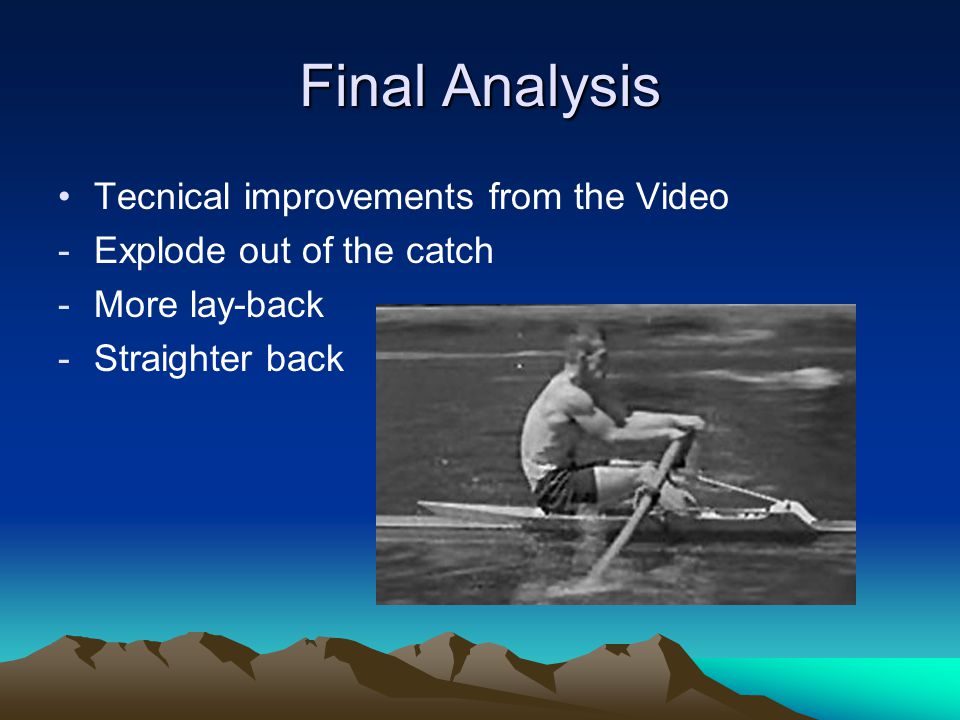 Final Analysis

• Tecnical improvements from the Video
- Explode out of the catch
- More lay-back
- Straighter back